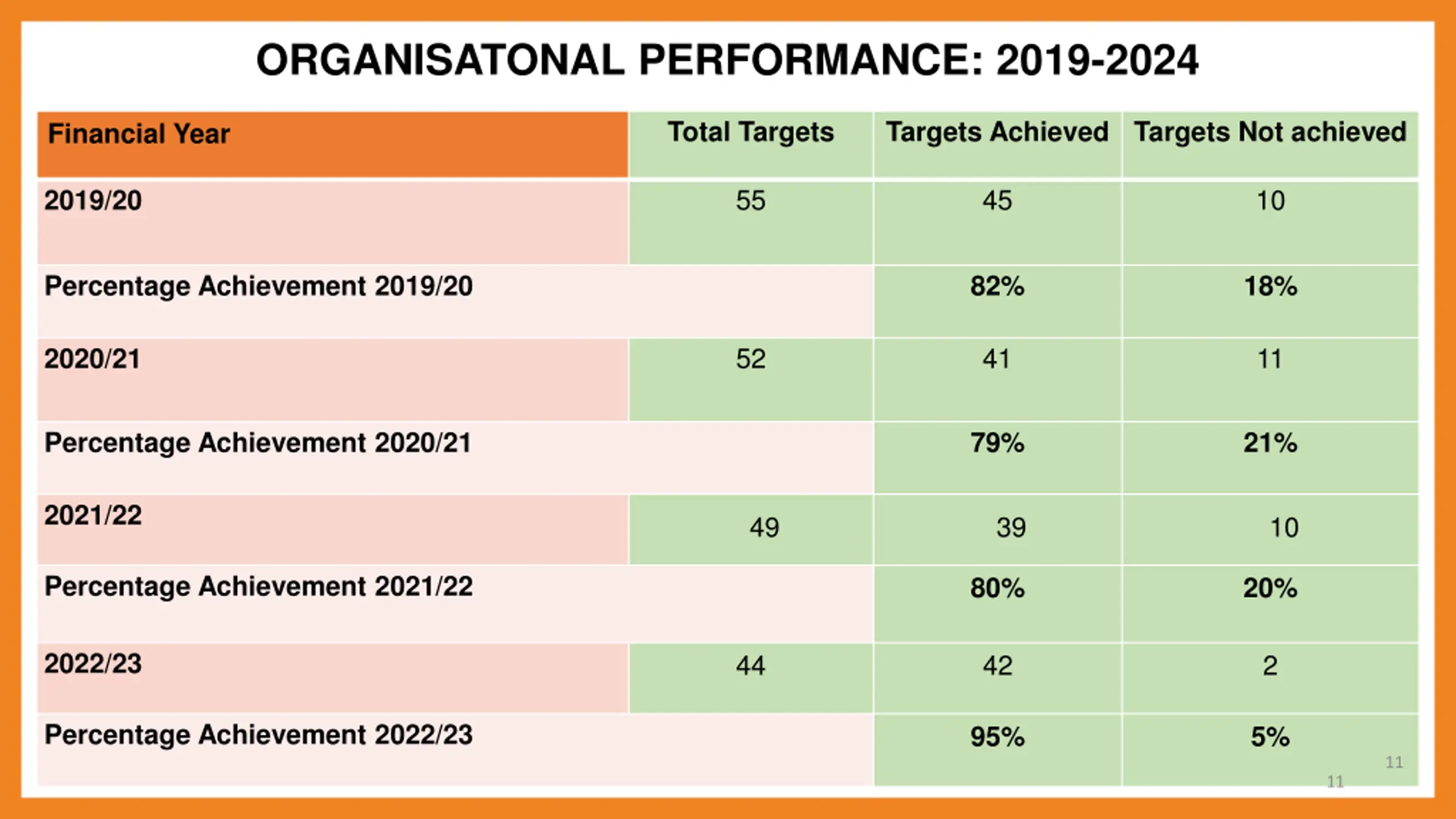 ORGANISATONAL PERFORMANCE: 2019-2024

| Financial Year | Total Targets | Targets Achieved | Targets Not achieved |
|---|---|---|---|
| 2019/20 | 55 | 45 | 10 |
| Percentage Achievement 2019/20 | | 82% | 18% |
| 2020/21 | 52 | 41 | 11 |
| Percentage Achievement 2020/21 | | 79% | 21% |
| 2021/22 | 49 | 39 | 10 |
| Percentage Achievement 2021/22 | | 80% | 20% |
| 2022/23 | 44 | 42 | 2 |
| Percentage Achievement 2022/23 | | 95% | 5% |

11

11